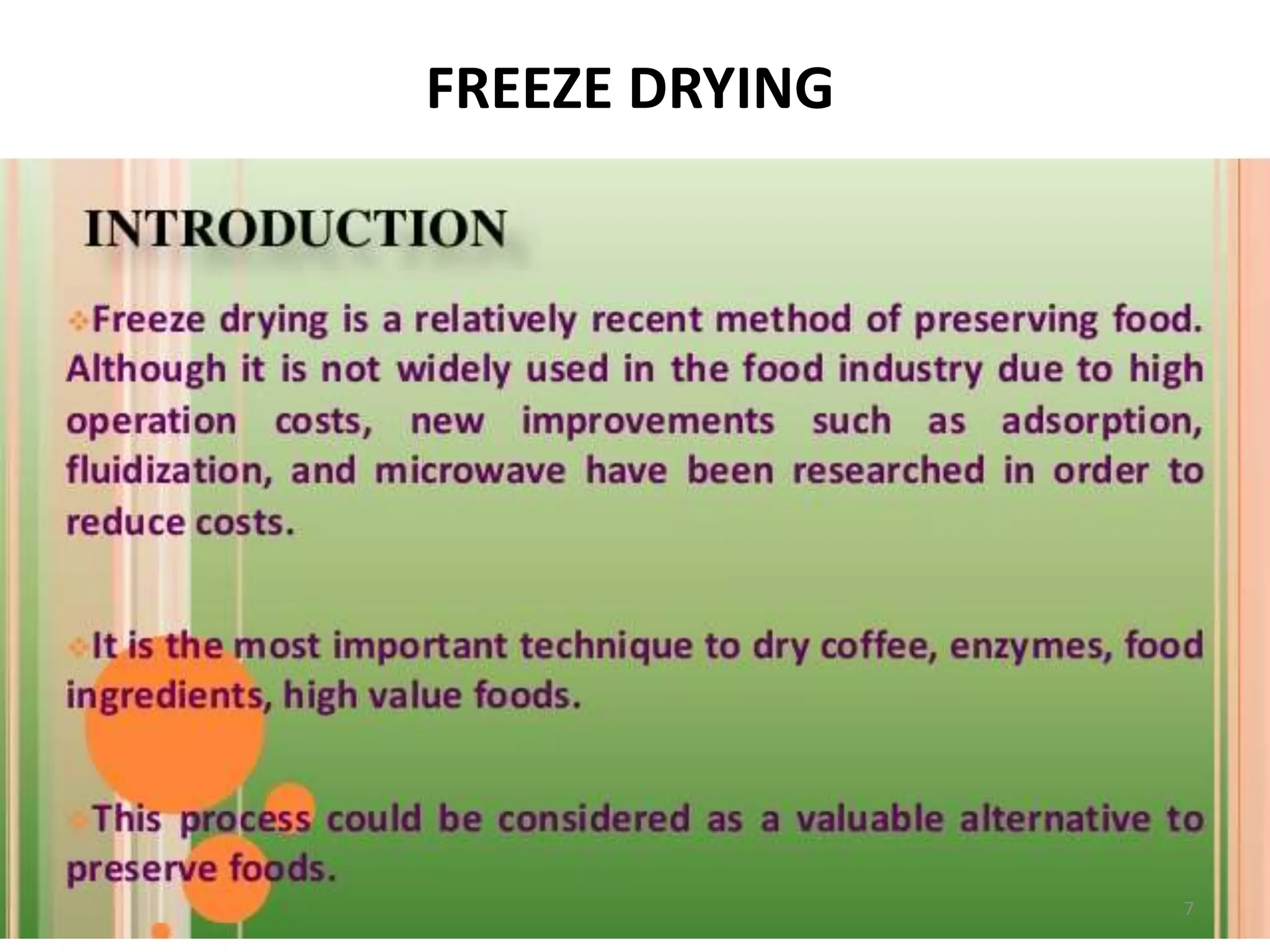 FREEZE DRYING

INTRODUCTION

Freeze drying is a relatively recent method of preserving food. Although it is not widely used in the food industry due to high operation costs, new improvements such as adsorption, fluidization, and microwave have been researched in order to reduce costs.

It is the most important technique to dry coffee, enzymes, food ingredients, high value foods.

This process could be considered as a valuable alternative to preserve foods.

7